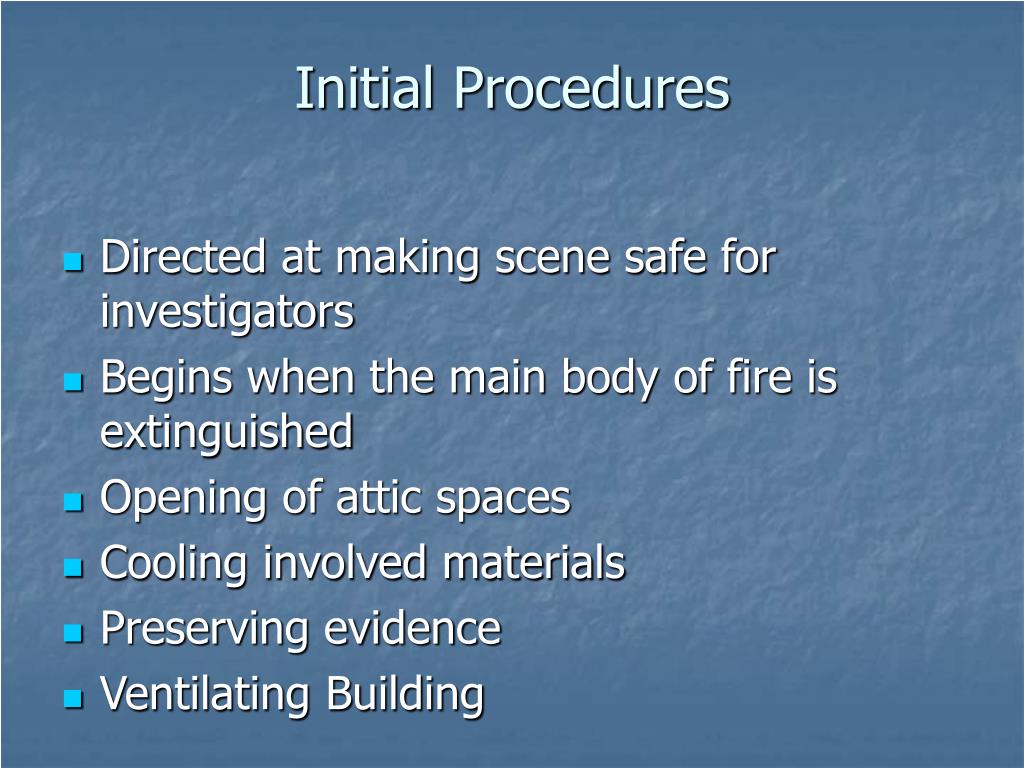 Initial Procedures

- Directed at making scene safe for investigators
- Begins when the main body of fire is extinguished
- Opening of attic spaces
- Cooling involved materials
- Preserving evidence
- Ventilating Building